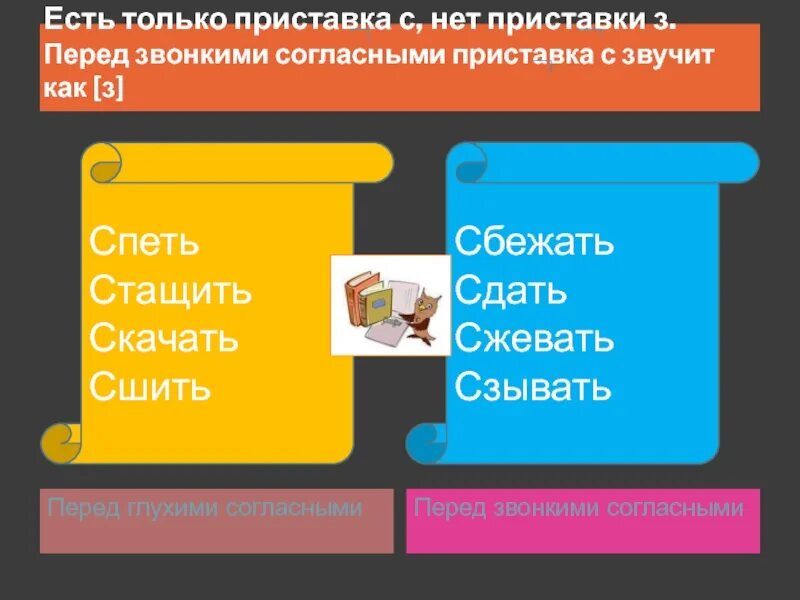 Есть только приставка с, нет приставки з.
Перед звонкими согласными приставка с звучит как [з]

Спеть
Стащить
Скачать
Сшить

Сбежать
Сдать
Сжевать
Сзывать

Перед глухими согласными

Перед звонкими согласными